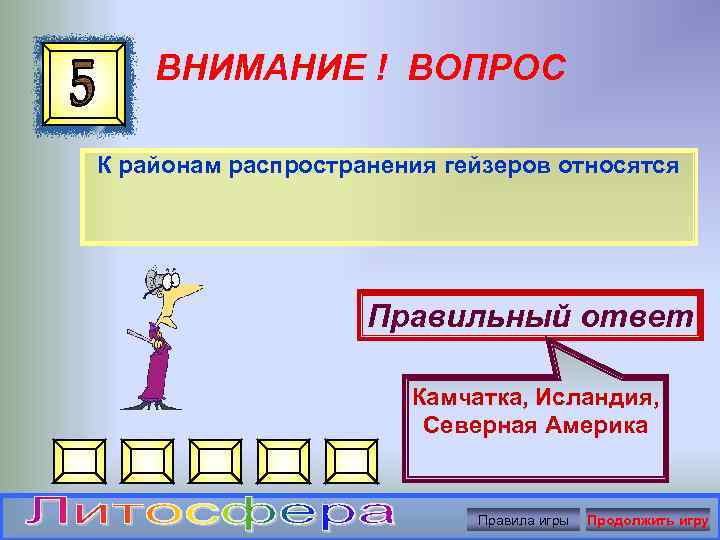 5

ВНИМАНИЕ ! ВОПРОС

К районам распространения гейзеров относятся

Правильный ответ

Камчатка, Исландия, Северная Америка

Литосфера

Правила игры

Продолжить игру